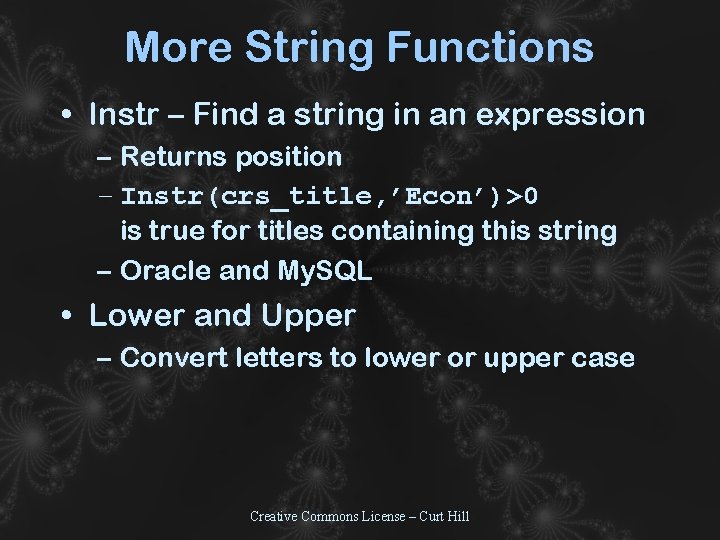 More String Functions

• Instr – Find a string in an expression
– Returns position
– Instr(crs_title,’Econ’)>0 is true for titles containing this string
– Oracle and MySQL

• Lower and Upper
– Convert letters to lower or upper case

Creative Commons License – Curt Hill